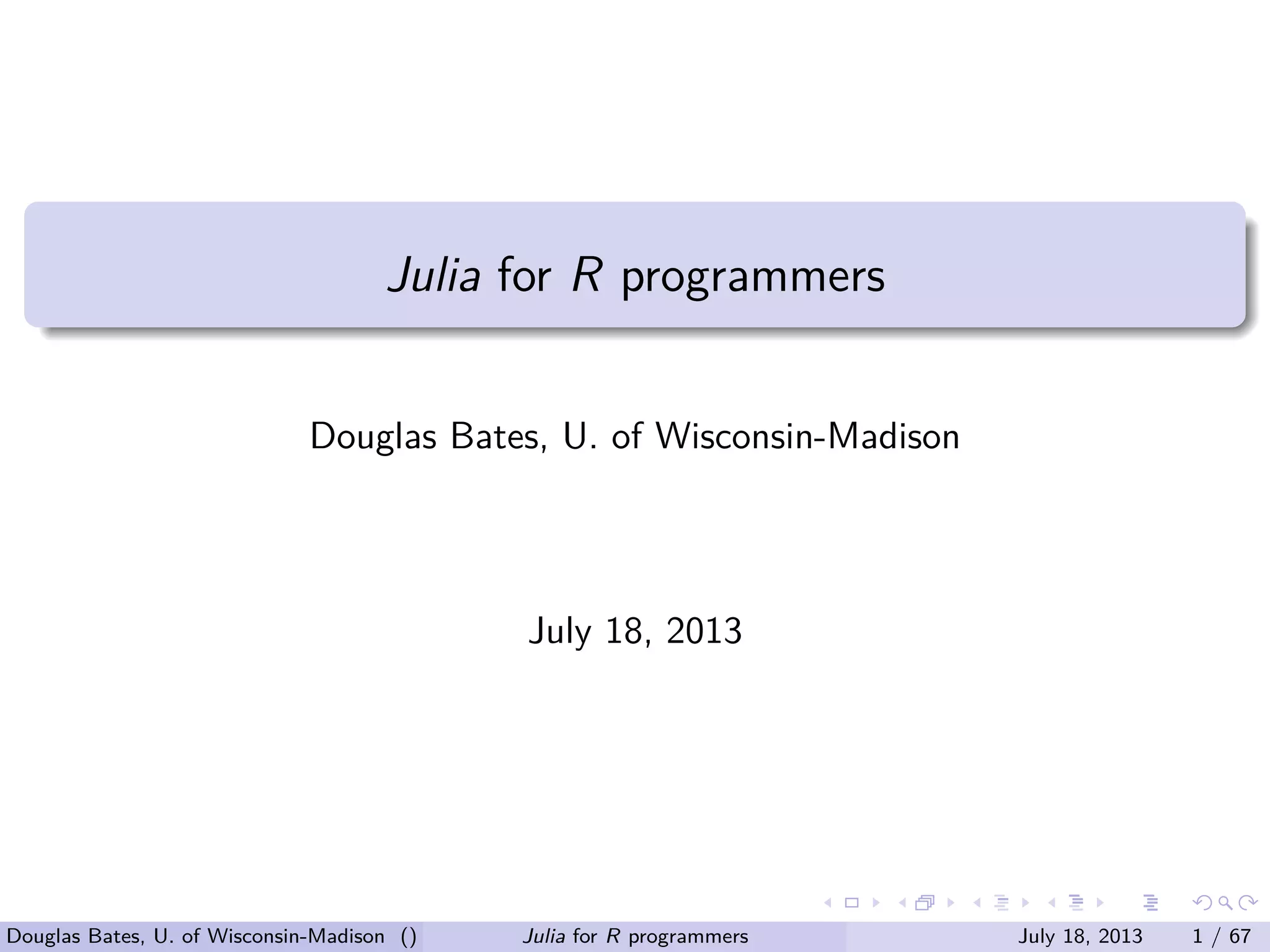 Julia for R programmers

Douglas Bates, U. of Wisconsin-Madison

July 18, 2013

Douglas Bates, U. of Wisconsin-Madison () Julia for R programmers July 18, 2013 1 / 67